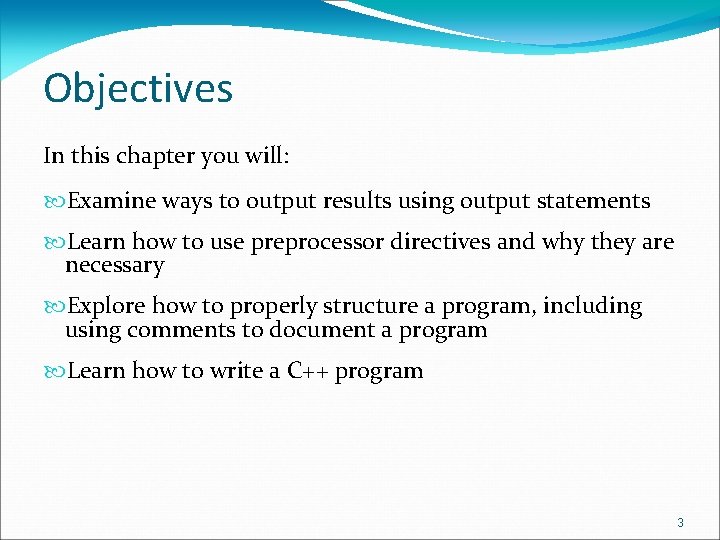 Objectives

In this chapter you will:

Examine ways to output results using output statements

Learn how to use preprocessor directives and why they are necessary

Explore how to properly structure a program, including using comments to document a program

Learn how to write a C++ program

3